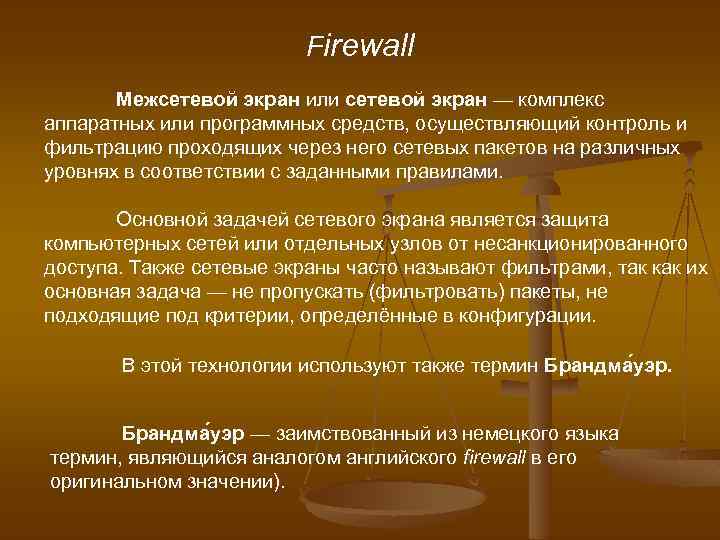 Firewall

Межсетевой экран или сетевой экран — комплекс аппаратных или программных средств, осуществляющий контроль и фильтрацию проходящих через него сетевых пакетов на различных уровнях в соответствии с заданными правилами.

Основной задачей сетевого экрана является защита компьютерных сетей или отдельных узлов от несанкционированного доступа. Также сетевые экраны часто называют фильтрами, так как их основная задача — не пропускать (фильтровать) пакеты, не подходящие под критерии, определённые в конфигурации.

В этой технологии используют также термин Брандма́уэр.

Брандма́уэр — заимствованный из немецкого языка термин, являющийся аналогом английского firewall в его оригинальном значении).